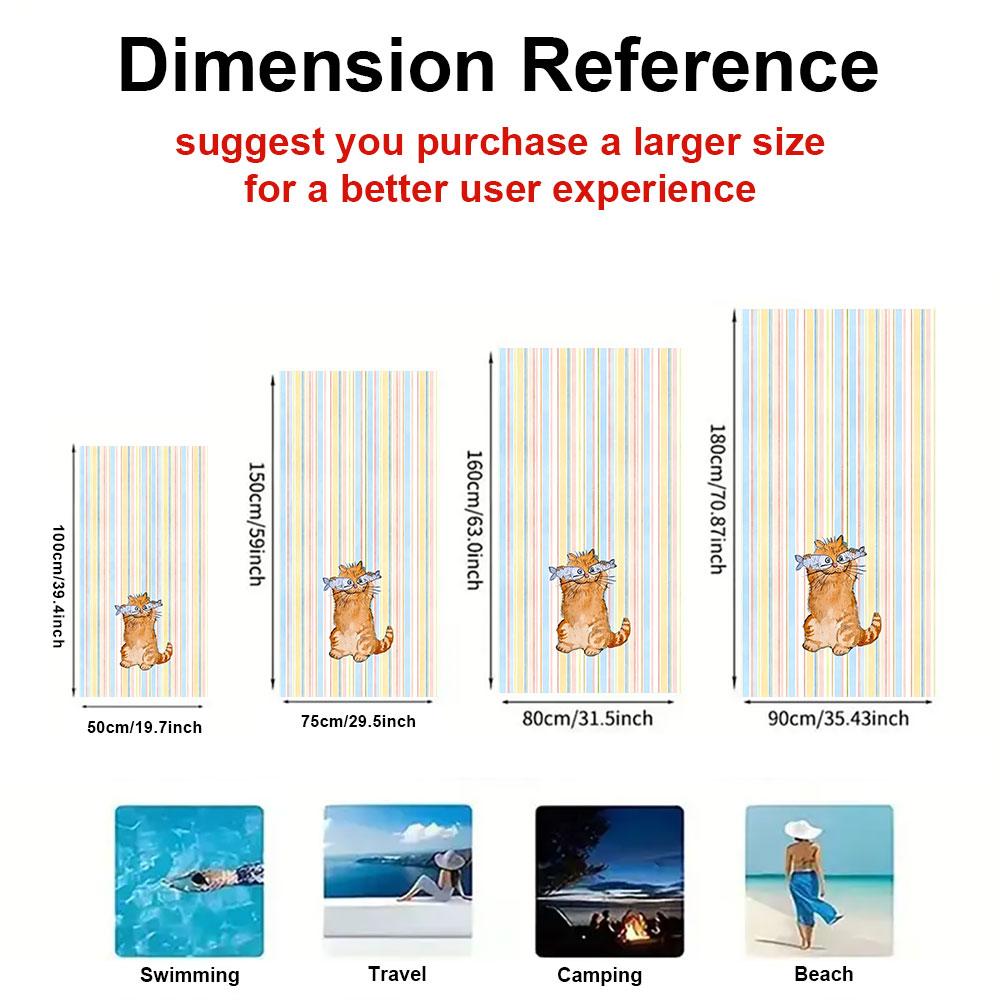 Dimension Reference

suggest you purchase a larger size for a better user experience

100cm/39.4inch
50cm/19.7inch

150cm/59inch
75cm/29.5inch

160cm/63.0inch
80cm/31.5inch

180cm/70.87inch
90cm/35.43inch

Swimming

Travel

Camping

Beach